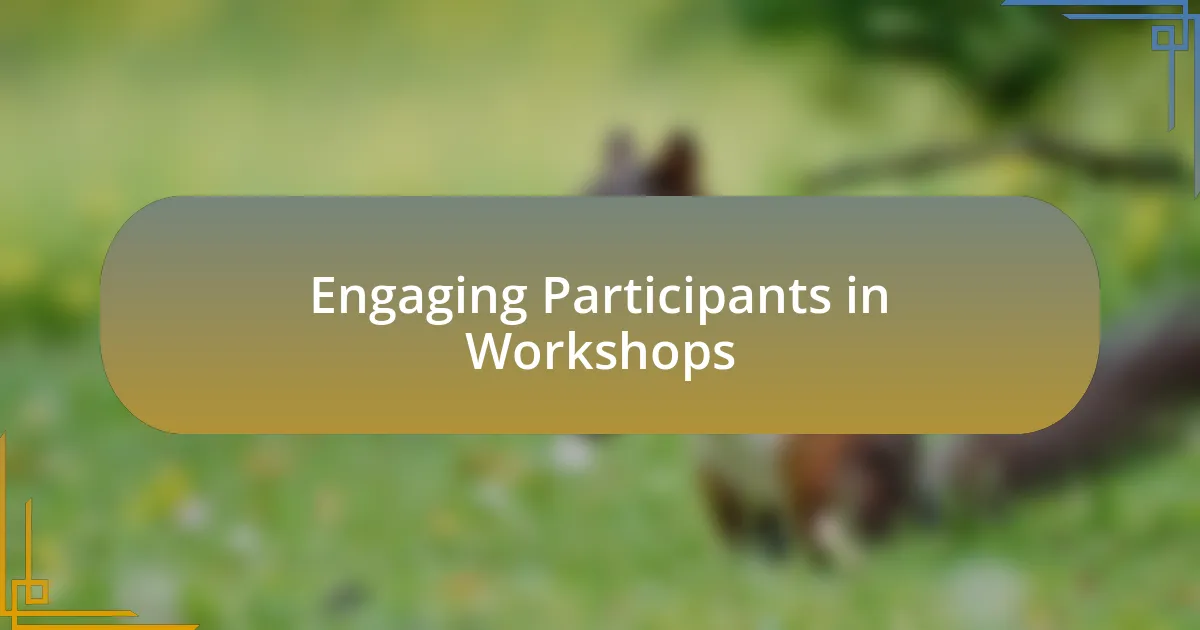 Engaging Participants in Workshops